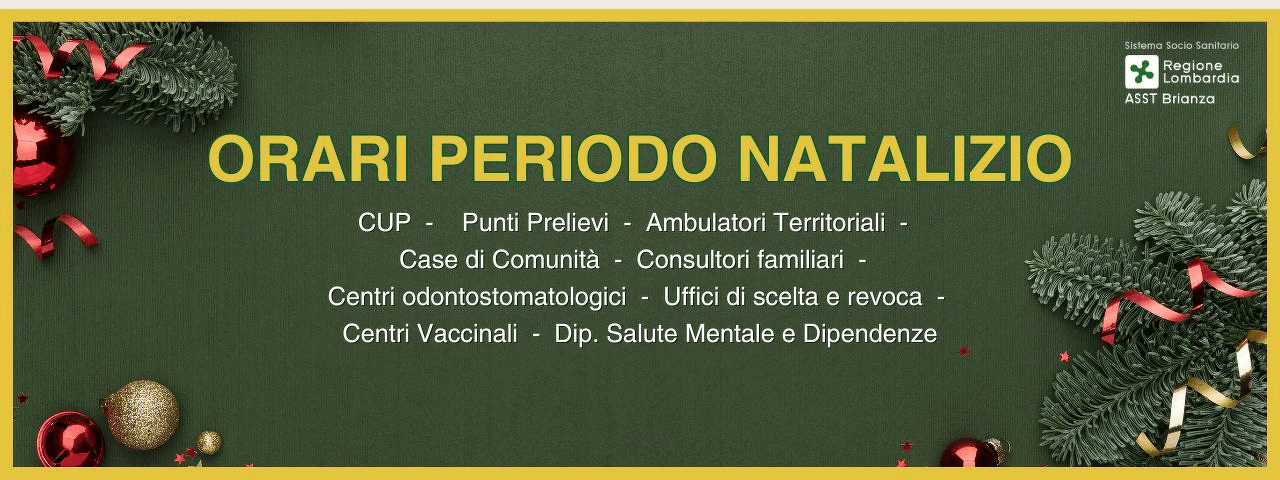 Sistema Socio Sanitario
Regione Lombardia
ASST Brianza

ORARI PERIODO NATALIZIO

CUP - Punti Prelievi - Ambulatori Territoriali - Case di Comunità - Consultori familiari - Centri odontostomatologici - Uffici di scelta e revoca - Centri Vaccinali - Dip. Salute Mentale e Dipendenze